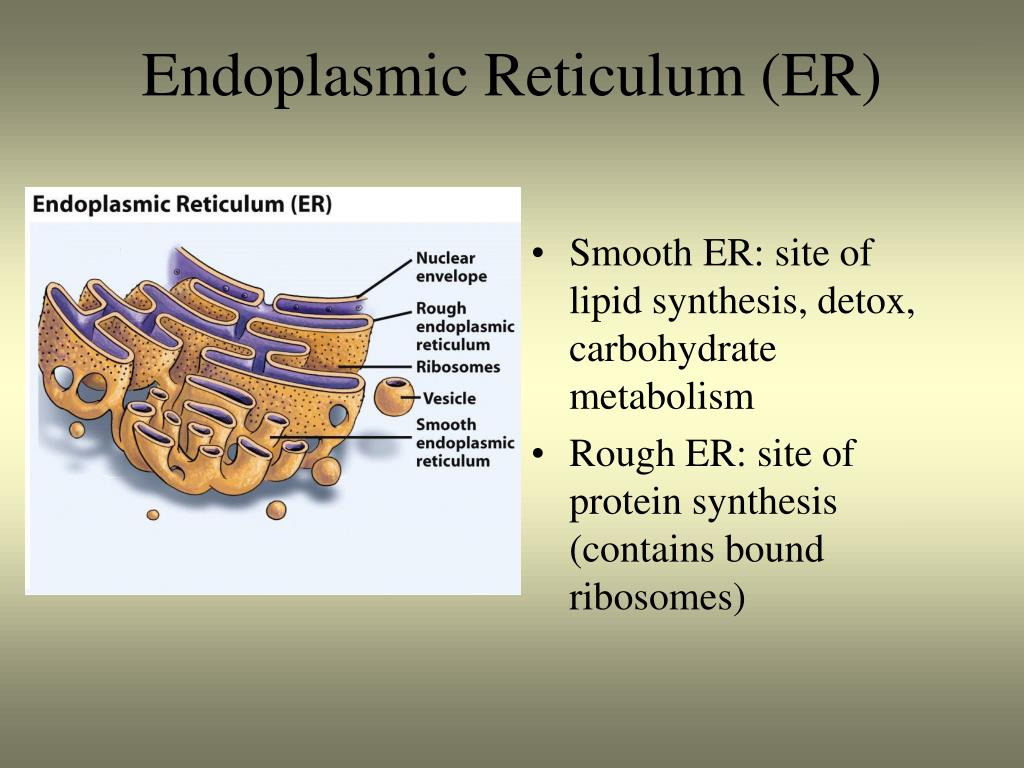 Endoplasmic Reticulum (ER)

Endoplasmic Reticulum (ER)

Nuclear envelope

Rough endoplasmic reticulum

Ribosomes

Vesicle

Smooth endoplasmic reticulum

• Smooth ER: site of lipid synthesis, detox, carbohydrate metabolism

• Rough ER: site of protein synthesis (contains bound ribosomes)